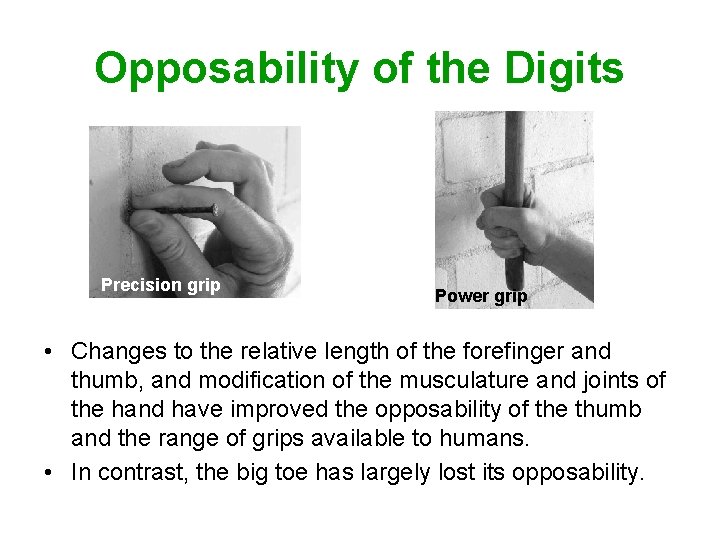 Opposability of the Digits

Precision grip

Power grip

• Changes to the relative length of the forefinger and thumb, and modification of the musculature and joints of the hand have improved the opposability of the thumb and the range of grips available to humans.
• In contrast, the big toe has largely lost its opposability.